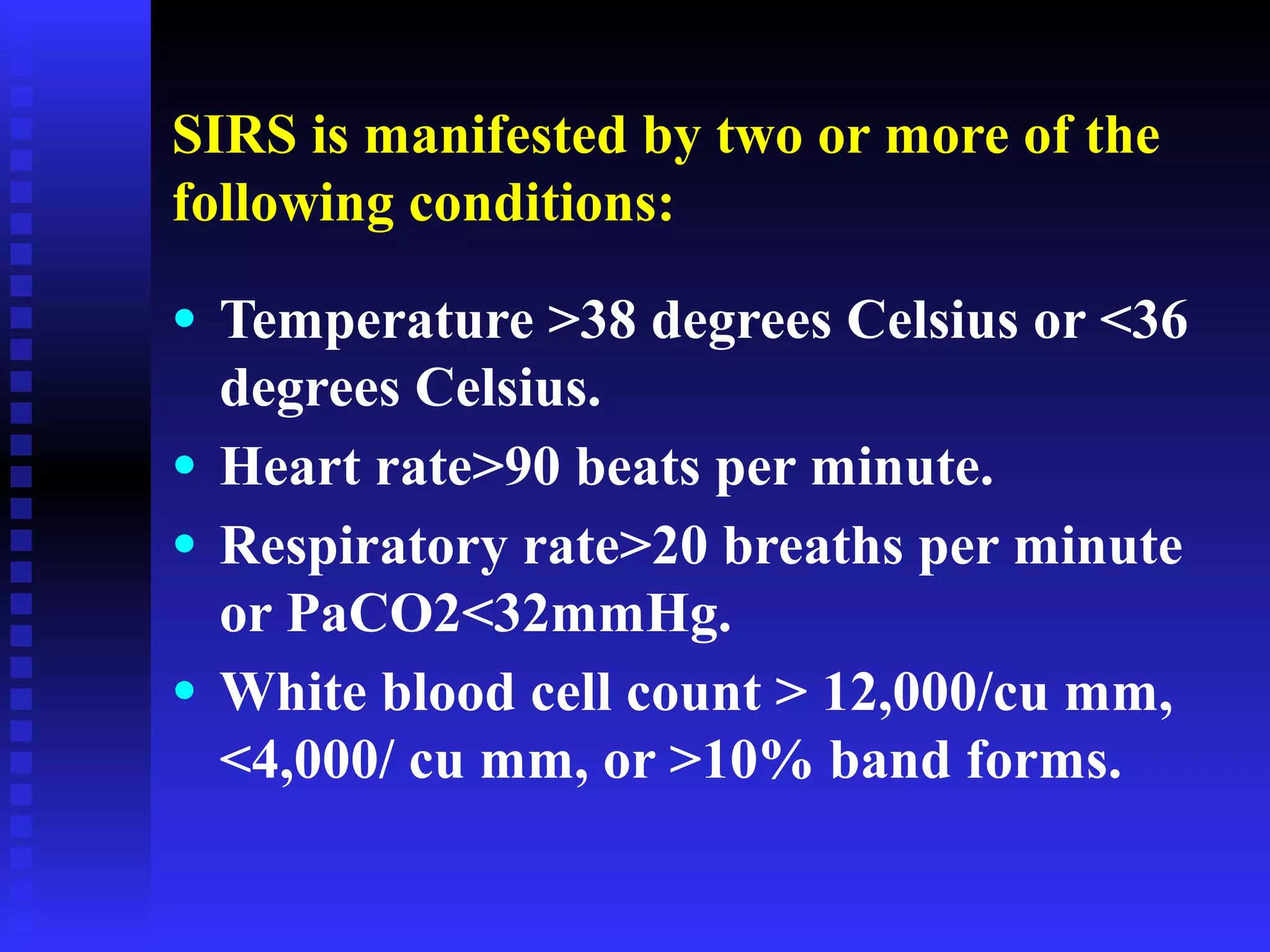 SIRS is manifested by two or more of the following conditions:

• Temperature >38 degrees Celsius or <36 degrees Celsius.
• Heart rate>90 beats per minute.
• Respiratory rate>20 breaths per minute or PaCO2<32mmHg.
• White blood cell count > 12,000/cu mm, <4,000/ cu mm, or >10% band forms.